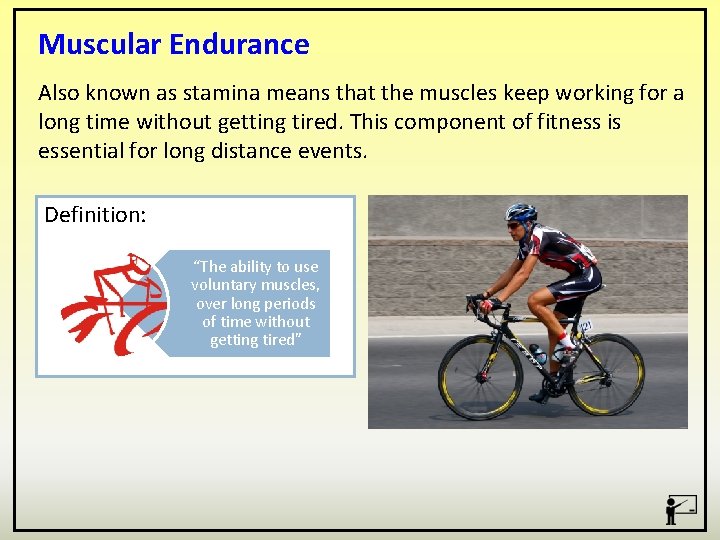 Muscular Endurance

Also known as stamina means that the muscles keep working for a long time without getting tired. This component of fitness is essential for long distance events.

Definition:

"The ability to use voluntary muscles, over long periods of time without getting tired"